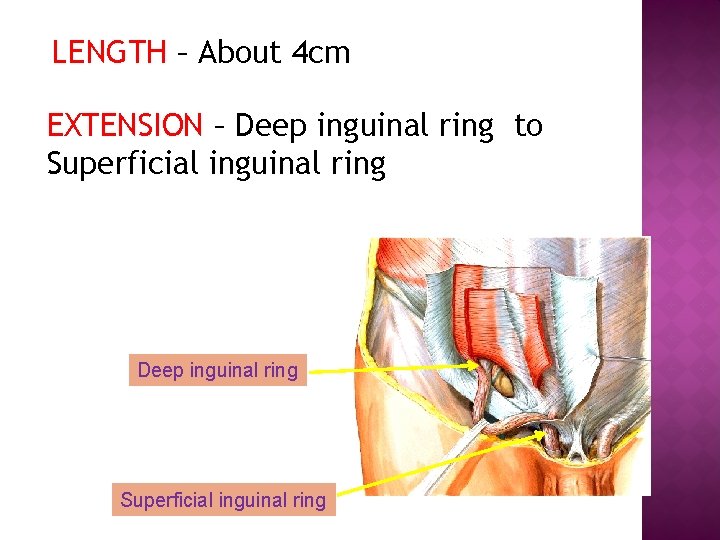 LENGTH – About 4cm

EXTENSION – Deep inguinal ring to Superficial inguinal ring

Deep inguinal ring

Superficial inguinal ring